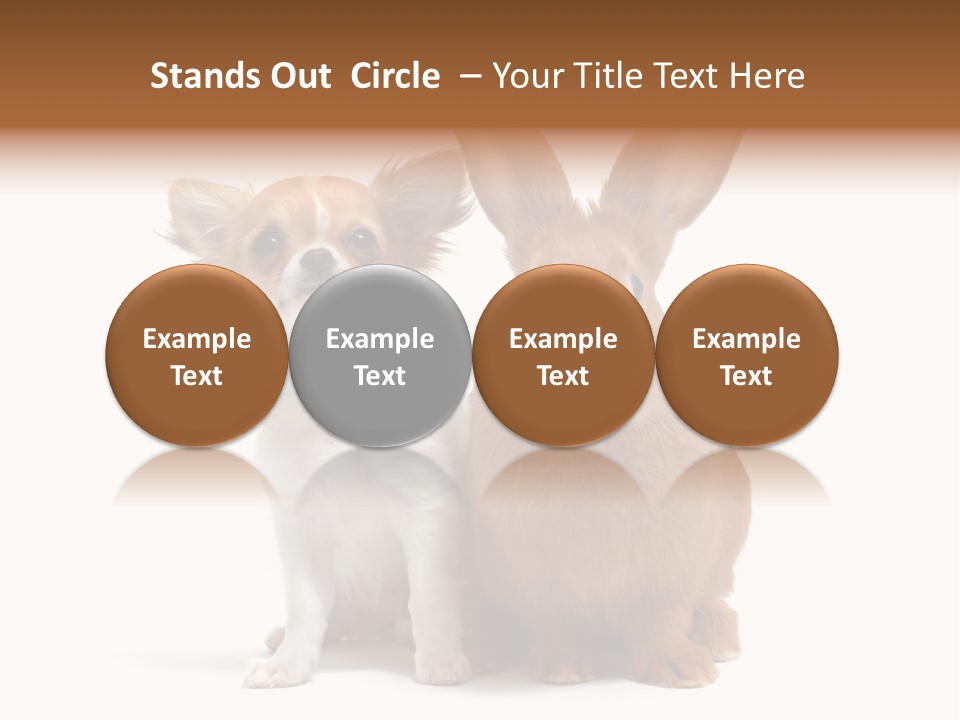 Stands Out Circle – Your Title Text Here

Example Text

Example Text

Example Text

Example Text